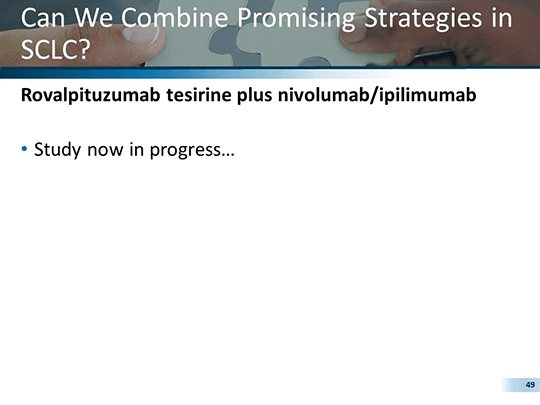 Can We Combine Promising Strategies in SCLC?

Rovalpituzumab tesirine plus nivolumab/ipilimumab

• Study now in progress…

49